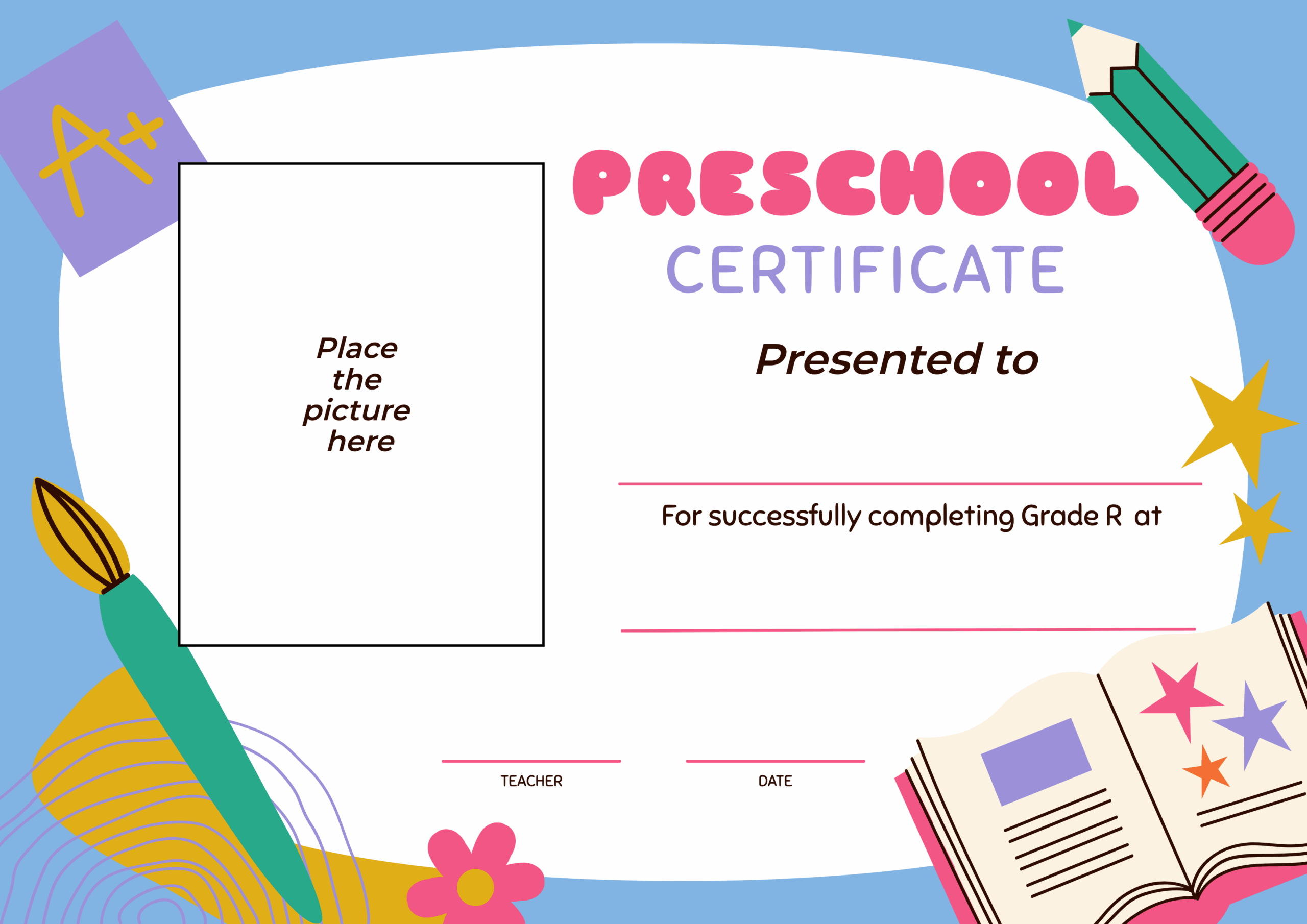 A+

Place the picture here

PRESCHOOL

CERTIFICATE

Presented to

For successfully completing Grade R at

TEACHER

DATE